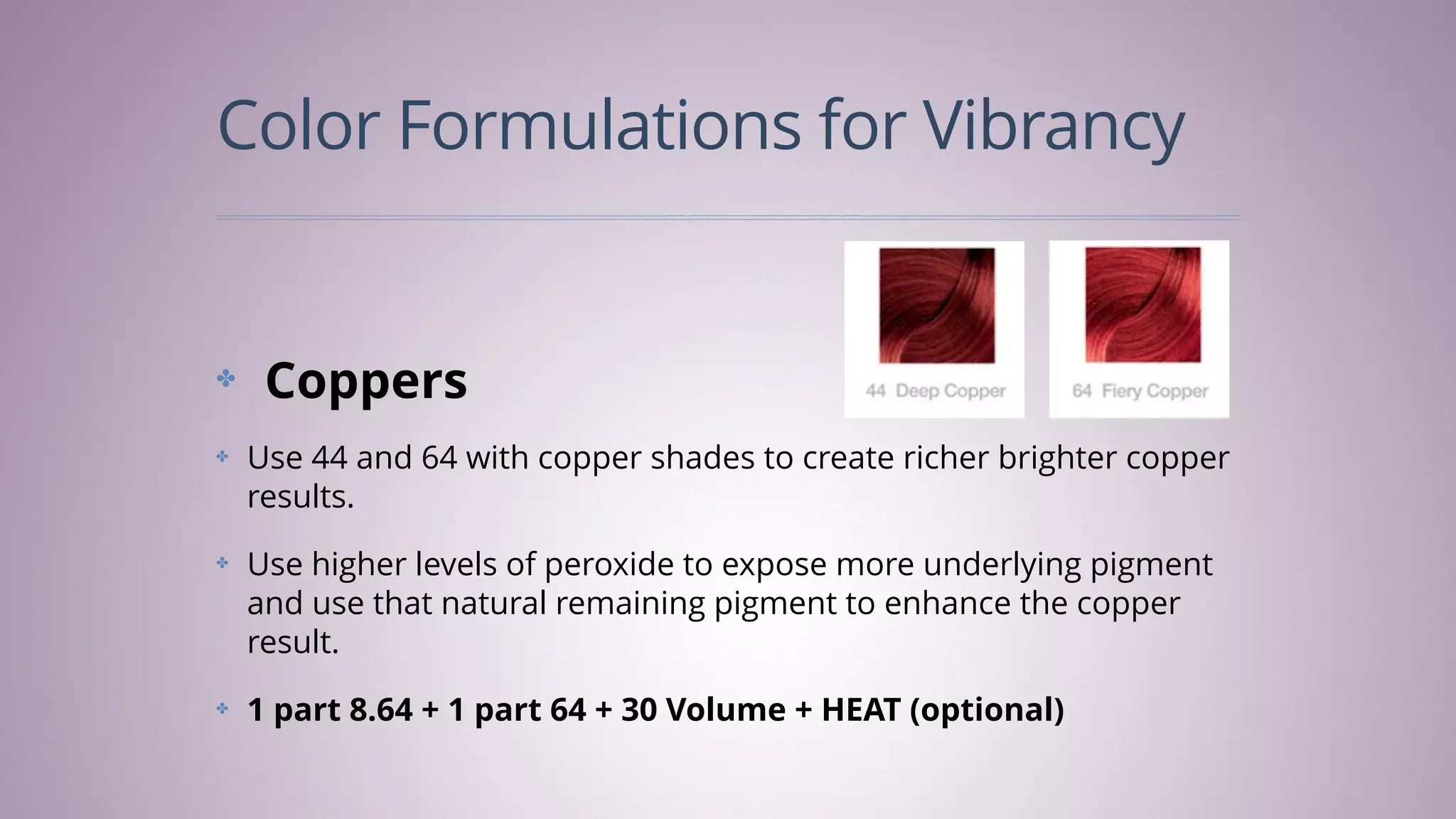 Color Formulations for Vibrancy

44 Deep Copper

64 Fiery Copper

Coppers

Use 44 and 64 with copper shades to create richer brighter copper results.

Use higher levels of peroxide to expose more underlying pigment and use that natural remaining pigment to enhance the copper result.

1 part 8.64 + 1 part 64 + 30 Volume + HEAT (optional)